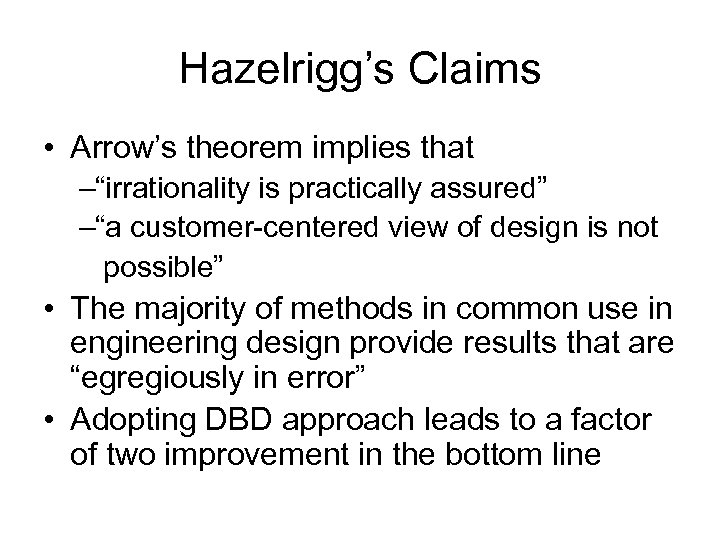 Hazelrigg’s Claims

• Arrow’s theorem implies that
–“irrationality is practically assured”
–“a customer-centered view of design is not possible”

• The majority of methods in common use in engineering design provide results that are “egregiously in error”

• Adopting DBD approach leads to a factor of two improvement in the bottom line